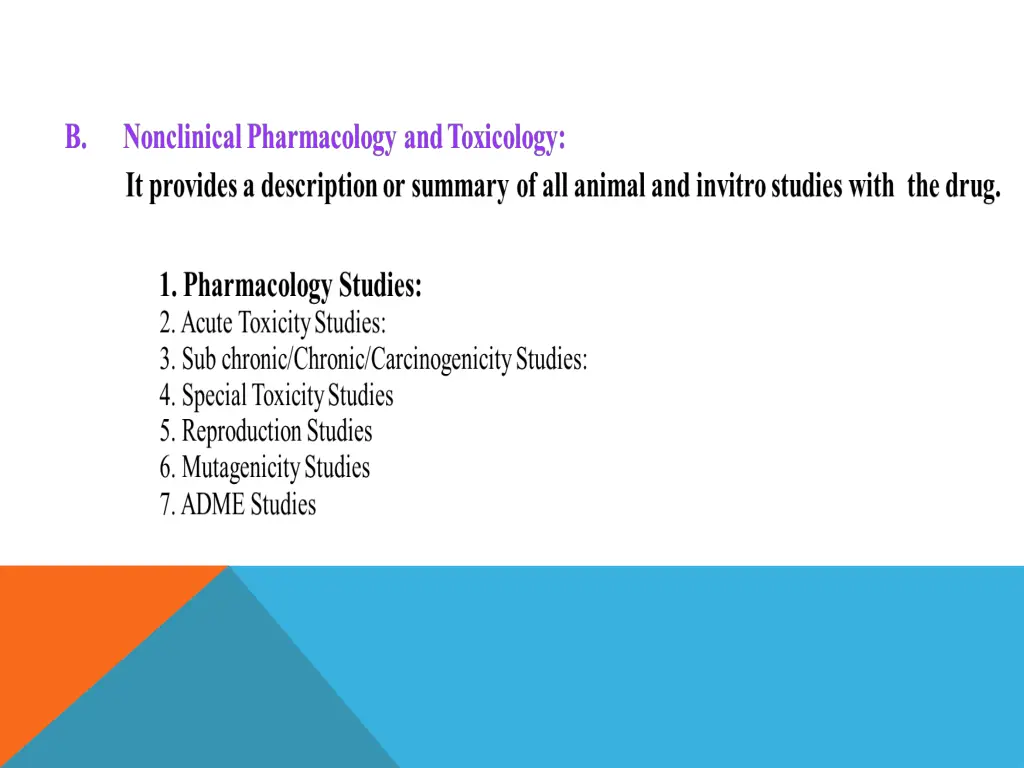 B. Nonclinical Pharmacology and Toxicology:

It provides a description or summary of all animal and invitro studies with the drug.

1. Pharmacology Studies:
2. Acute Toxicity Studies:
3. Sub chronic/Chronic/Carcinogenicity Studies:
4. Special Toxicity Studies
5. Reproduction Studies
6. Mutagenicity Studies
7. ADME Studies